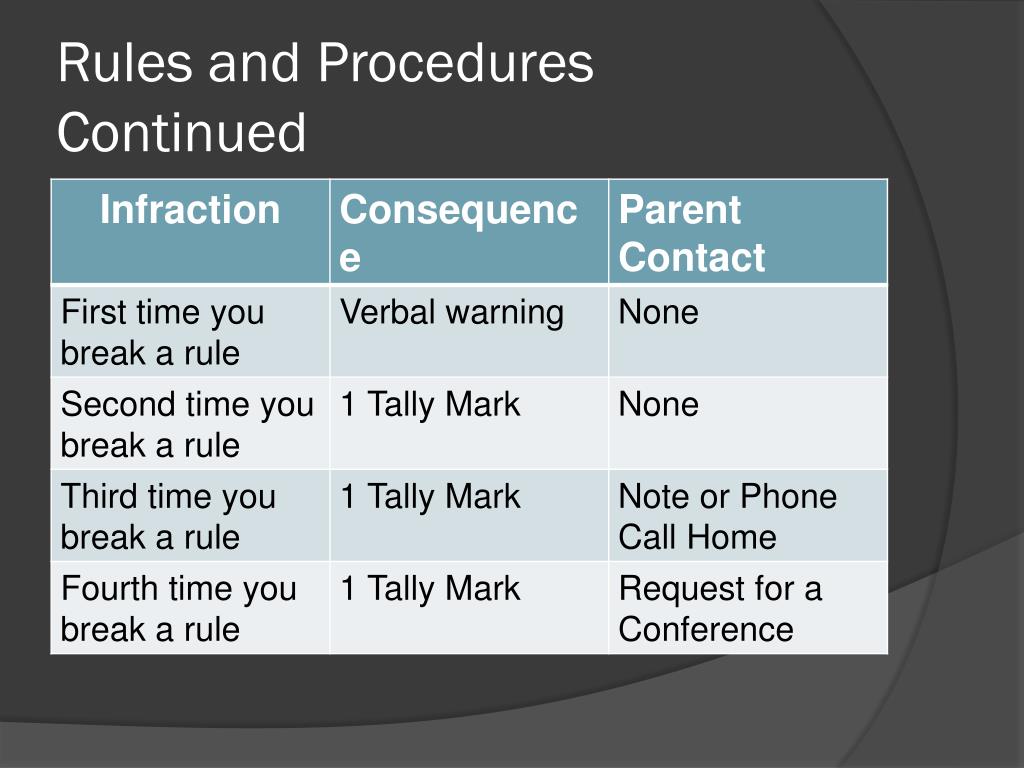 Rules and Procedures Continued

| Infraction | Consequence | Parent Contact |
|---|---|---|
| First time you break a rule | Verbal warning | None |
| Second time you break a rule | 1 Tally Mark | None |
| Third time you break a rule | 1 Tally Mark | Note or Phone Call Home |
| Fourth time you break a rule | 1 Tally Mark | Request for a Conference |